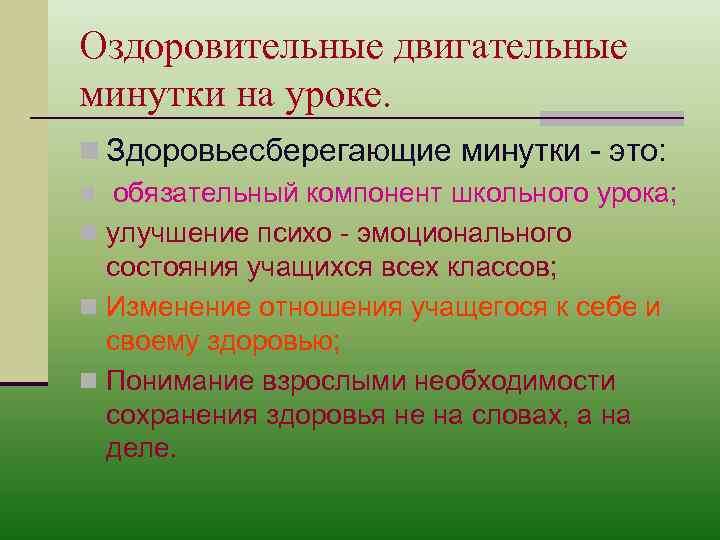 Оздоровительные двигательные минутки на уроке.

Здоровьесберегающие минутки - это:

обязательный компонент школьного урока;

улучшение психо - эмоционального состояния учащихся всех классов;

Изменение отношения учащегося к себе и своему здоровью;

Понимание взрослыми необходимости сохранения здоровья не на словах, а на деле.